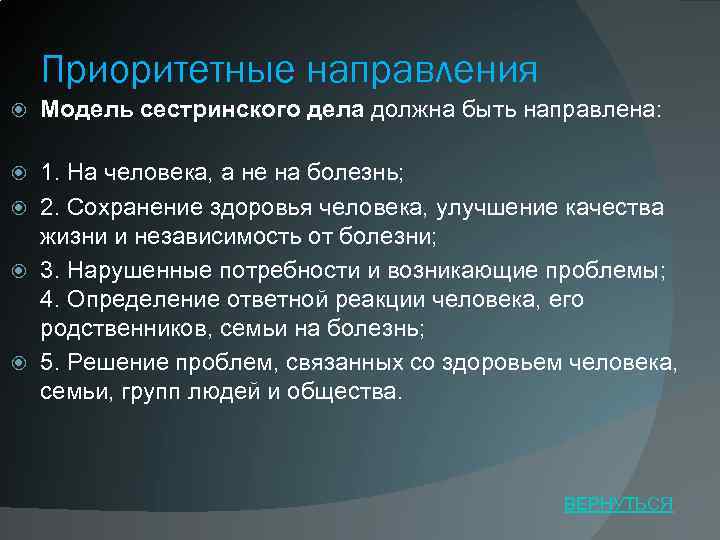 Приоритетные направления

Модель сестринского дела должна быть направлена:

1. На человека, а не на болезнь;

2. Сохранение здоровья человека, улучшение качества жизни и независимость от болезни;

3. Нарушенные потребности и возникающие проблемы; 4. Определение ответной реакции человека, его родственников, семьи на болезнь;

5. Решение проблем, связанных со здоровьем человека, семьи, групп людей и общества.

ВЕРНУТЬСЯ